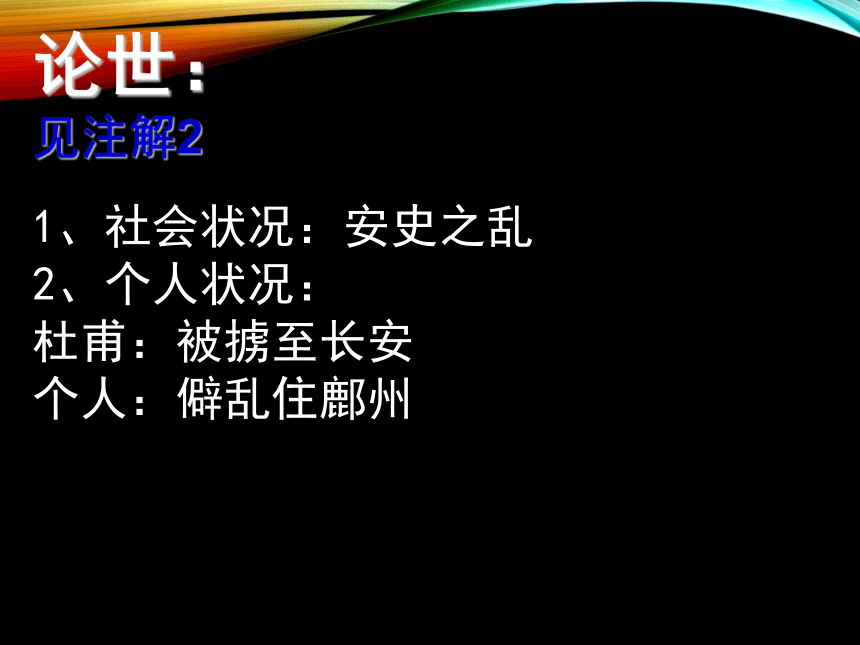 论世：
见注解2

1、社会状况：安史之乱
2、个人状况：
杜甫：被掳至长安
个人：僻乱住鄜州